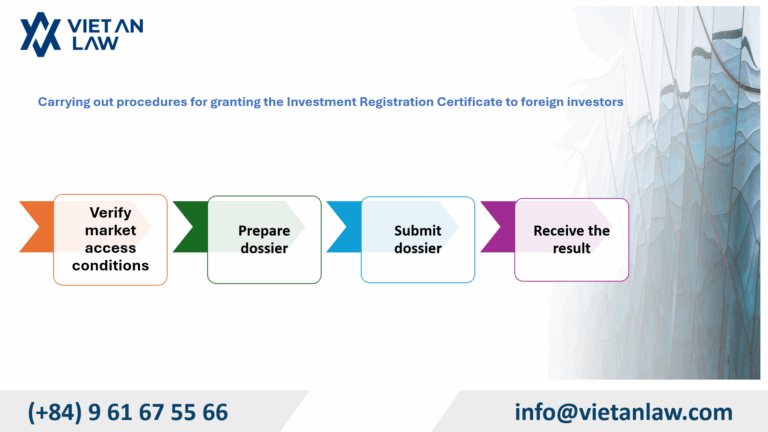 VIET AN LAW

Carrying out procedures for granting the Investment Registration Certificate to foreign investors

Verify market access conditions

Prepare dossier

Submit dossier

Receive the result

(+84) 9 61 67 55 66

info@vietanlaw.com